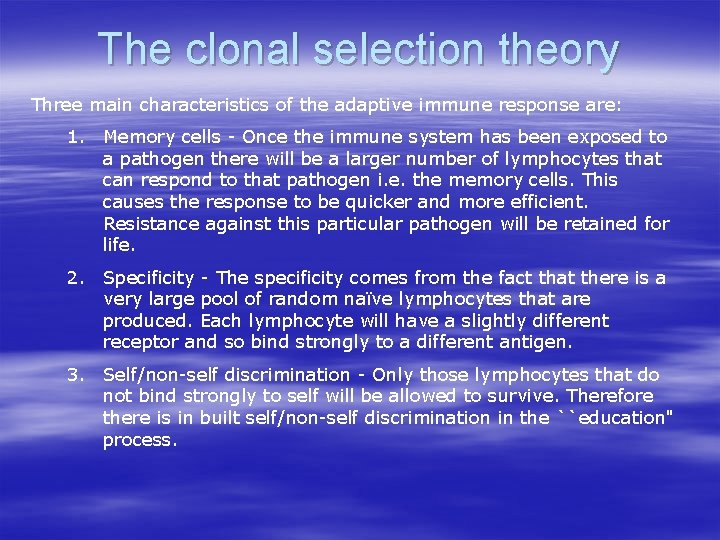 The clonal selection theory

Three main characteristics of the adaptive immune response are:

1. Memory cells - Once the immune system has been exposed to a pathogen there will be a larger number of lymphocytes that can respond to that pathogen i.e. the memory cells. This causes the response to be quicker and more efficient. Resistance against this particular pathogen will be retained for life.

2. Specificity - The specificity comes from the fact that there is a very large pool of random naïve lymphocytes that are produced. Each lymphocyte will have a slightly different receptor and so bind strongly to a different antigen.

3. Self/non-self discrimination - Only those lymphocytes that do not bind strongly to self will be allowed to survive. Therefore there is in built self/non-self discrimination in the ``education" process.